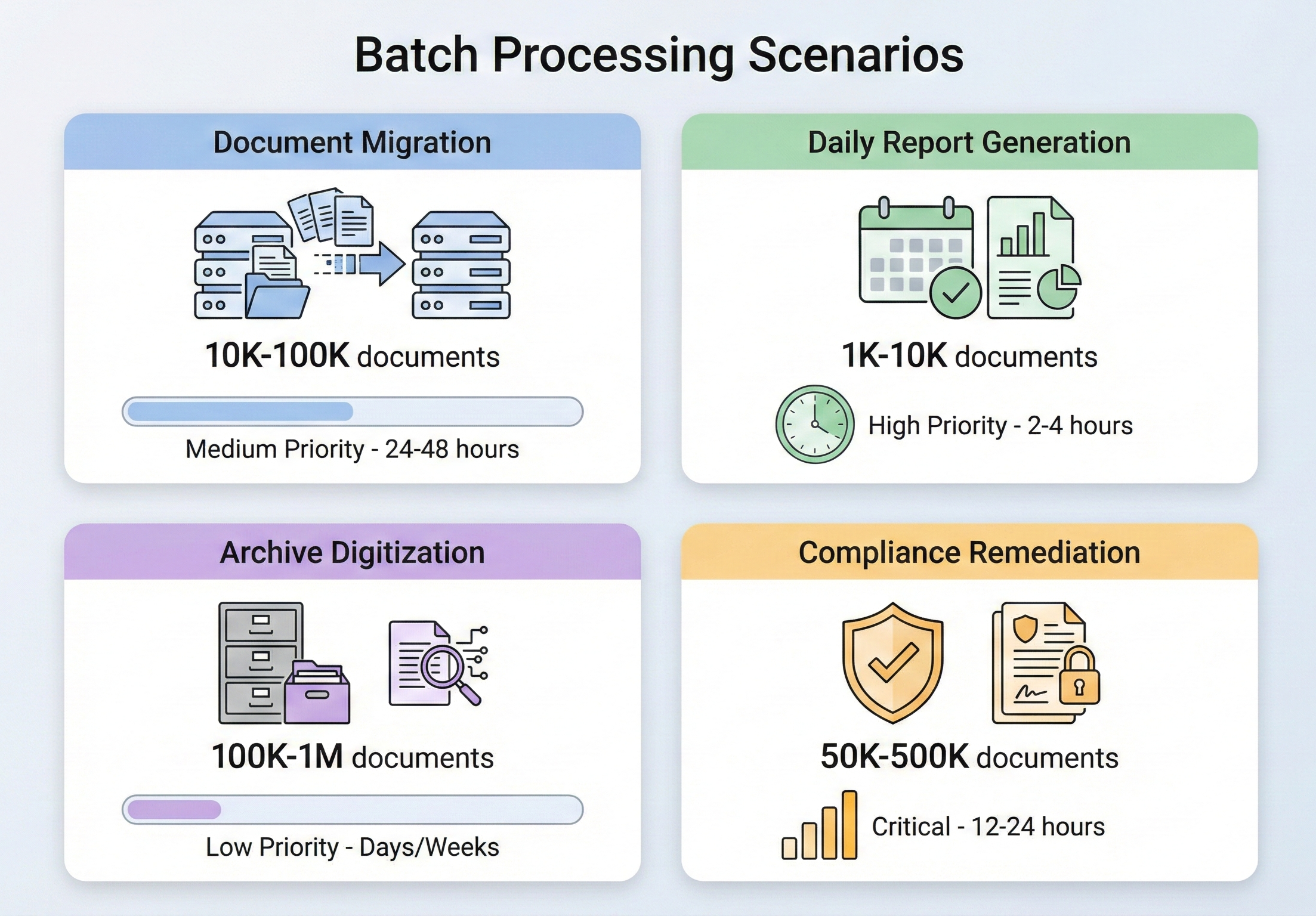 Batch Processing Scenarios

Document Migration

10K-100K documents

Medium Priority - 24-48 hours

Daily Report Generation

1K-10K documents

High Priority - 2-4 hours

Archive Digitization

100K-1M documents

Low Priority - Days/Weeks

Compliance Remediation

50K-500K documents

Critical - 12-24 hours